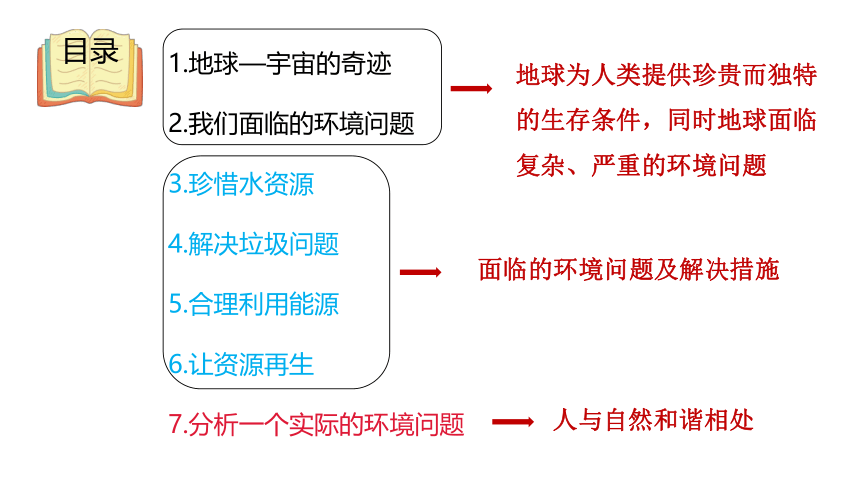 目录

1.地球—宇宙的奇迹

2.我们面临的环境问题

地球为人类提供珍贵而独特的生存条件，同时地球面临复杂、严重的环境问题

3.珍惜水资源

4.解决垃圾问题

5.合理利用能源

6.让资源再生

面临的环境问题及解决措施

7.分析一个实际的环境问题

人与自然和谐相处